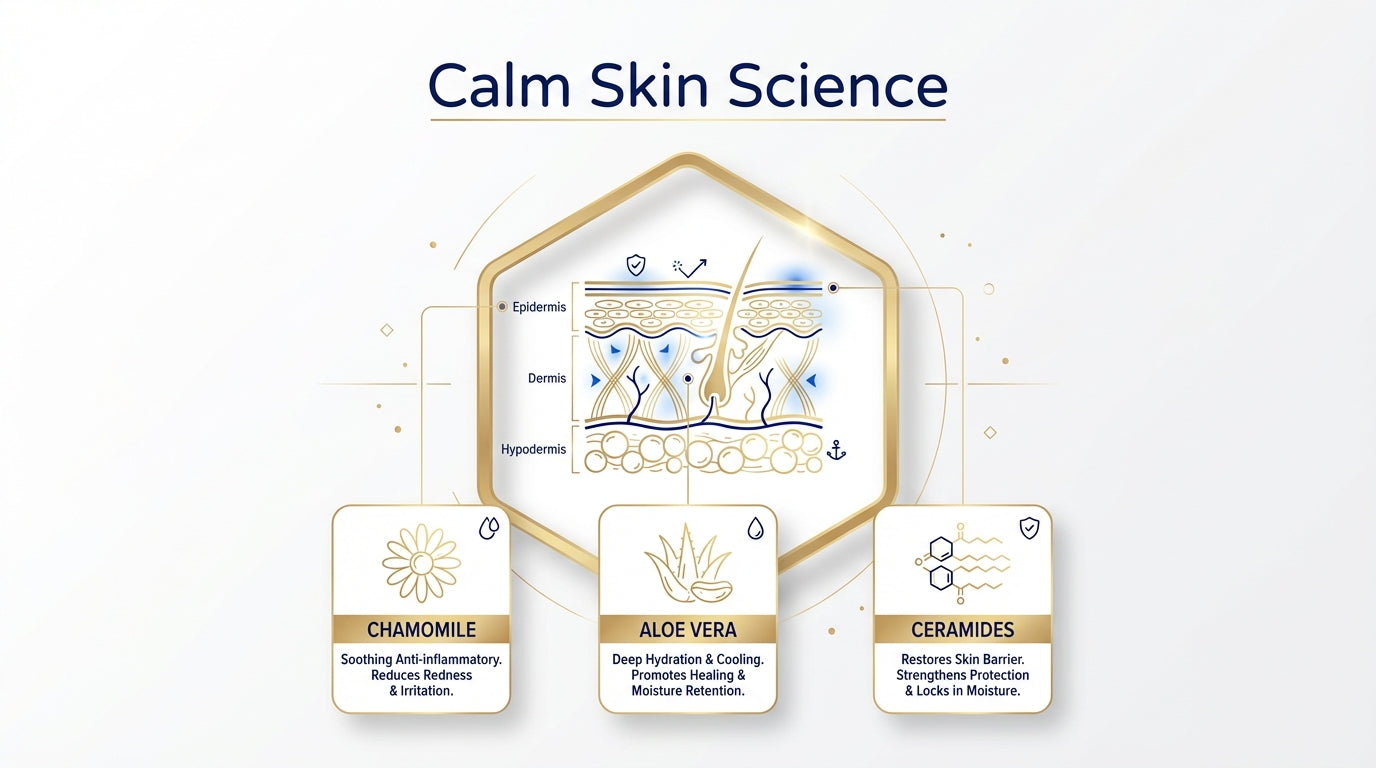 Calm Skin Science

Epidermis

Dermis

Hypodermis

CHAMOMILE

Soothing Anti-inflammatory. Reduces Redness & Irritation.

ALOE VERA

Deep Hydration & Cooling. Promotes Healing & Moisture Retention.

CERAMIDES

Restores Skin Barrier. Strengthens Protection & Locks in Moisture.